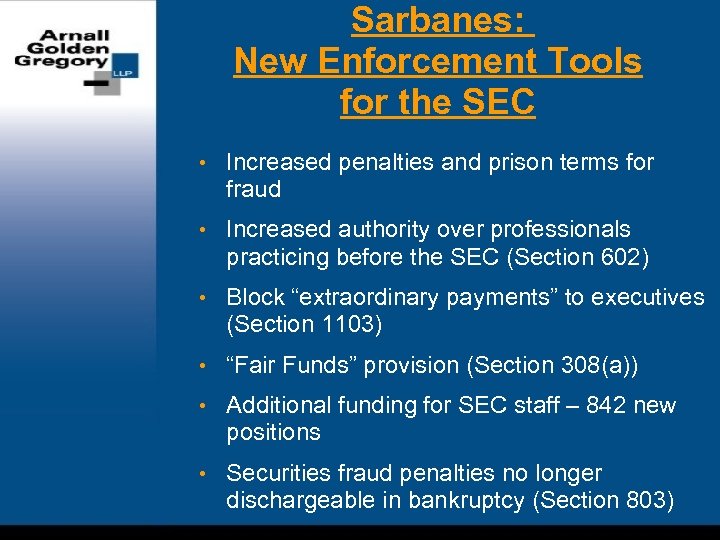 Arnall Golden Gregory LLP

Sarbanes: New Enforcement Tools for the SEC

• Increased penalties and prison terms for fraud

• Increased authority over professionals practicing before the SEC (Section 602)

• Block “extraordinary payments” to executives (Section 1103)

• “Fair Funds” provision (Section 308(a))

• Additional funding for SEC staff – 842 new positions

• Securities fraud penalties no longer dischargeable in bankruptcy (Section 803)